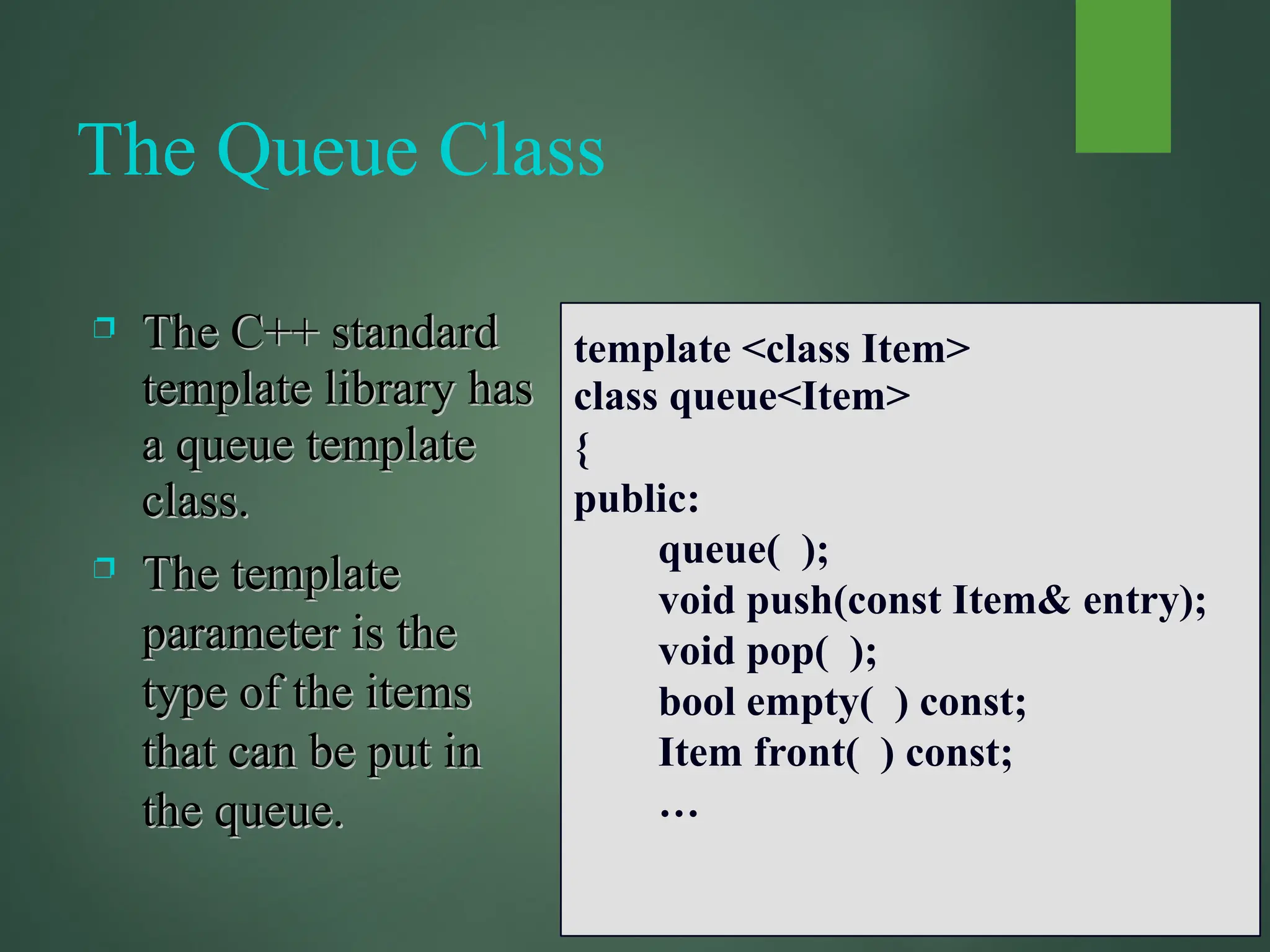 The Queue Class

❒ The C++ standard template library has a queue template class.

❒ The template parameter is the type of the items that can be put in the queue.

template <class Item>
class queue<Item>
{
public:
queue( );
void push(const Item& entry);
void pop( );
bool empty( ) const;
Item front( ) const;
…